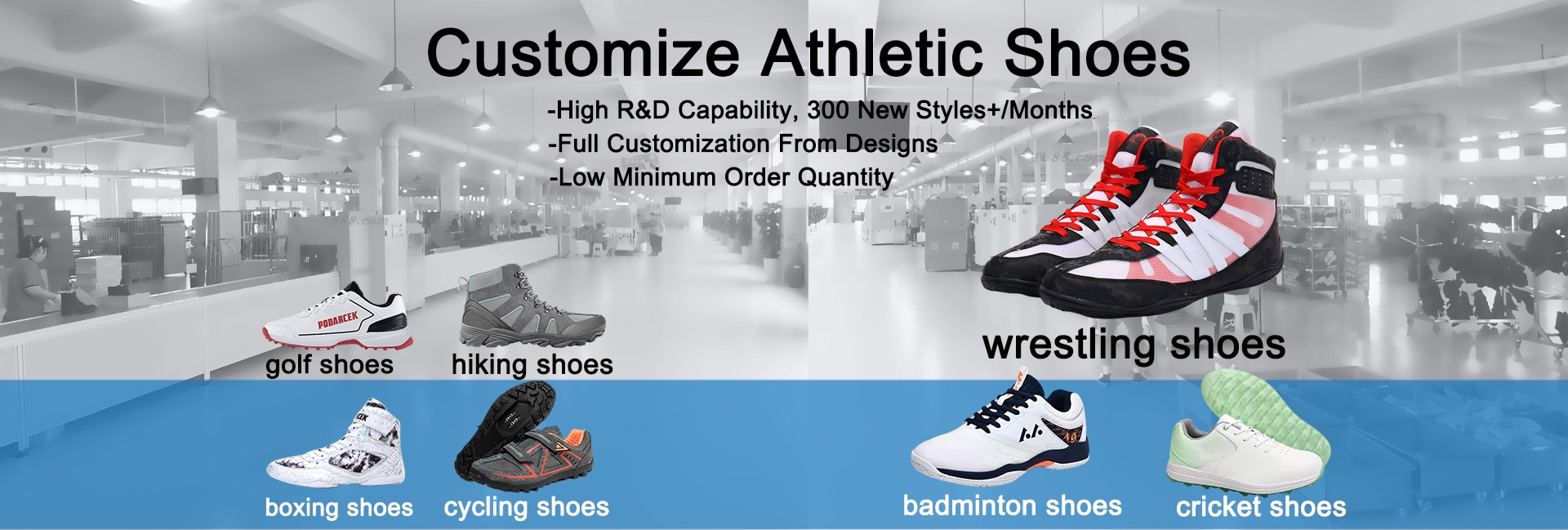 Customize Athletic Shoes

-High R&D Capability, 300 New Styles+/Months
-Full Customization From Designs
-Low Minimum Order Quantity

PODARCEK
golf shoes
hiking shoes
wrestling shoes
boxing shoes
cycling shoes
badminton shoes
cricket shoes